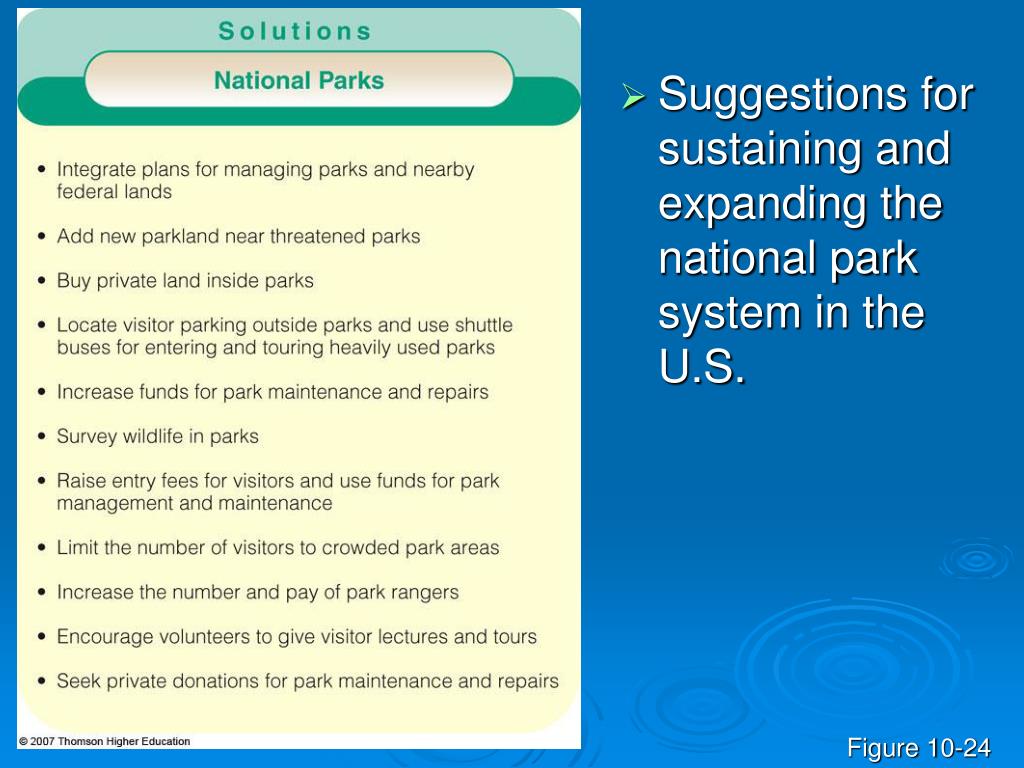 Solutions

National Parks

• Integrate plans for managing parks and nearby federal lands

• Add new parkland near threatened parks

• Buy private land inside parks

• Locate visitor parking outside parks and use shuttle buses for entering and touring heavily used parks

• Increase funds for park maintenance and repairs

• Survey wildlife in parks

• Raise entry fees for visitors and use funds for park management and maintenance

• Limit the number of visitors to crowded park areas

• Increase the number and pay of park rangers

• Encourage volunteers to give visitor lectures and tours

• Seek private donations for park maintenance and repairs

© 2007 Thomson Higher Education

➢ Suggestions for sustaining and expanding the national park system in the U.S.

Figure 10-24